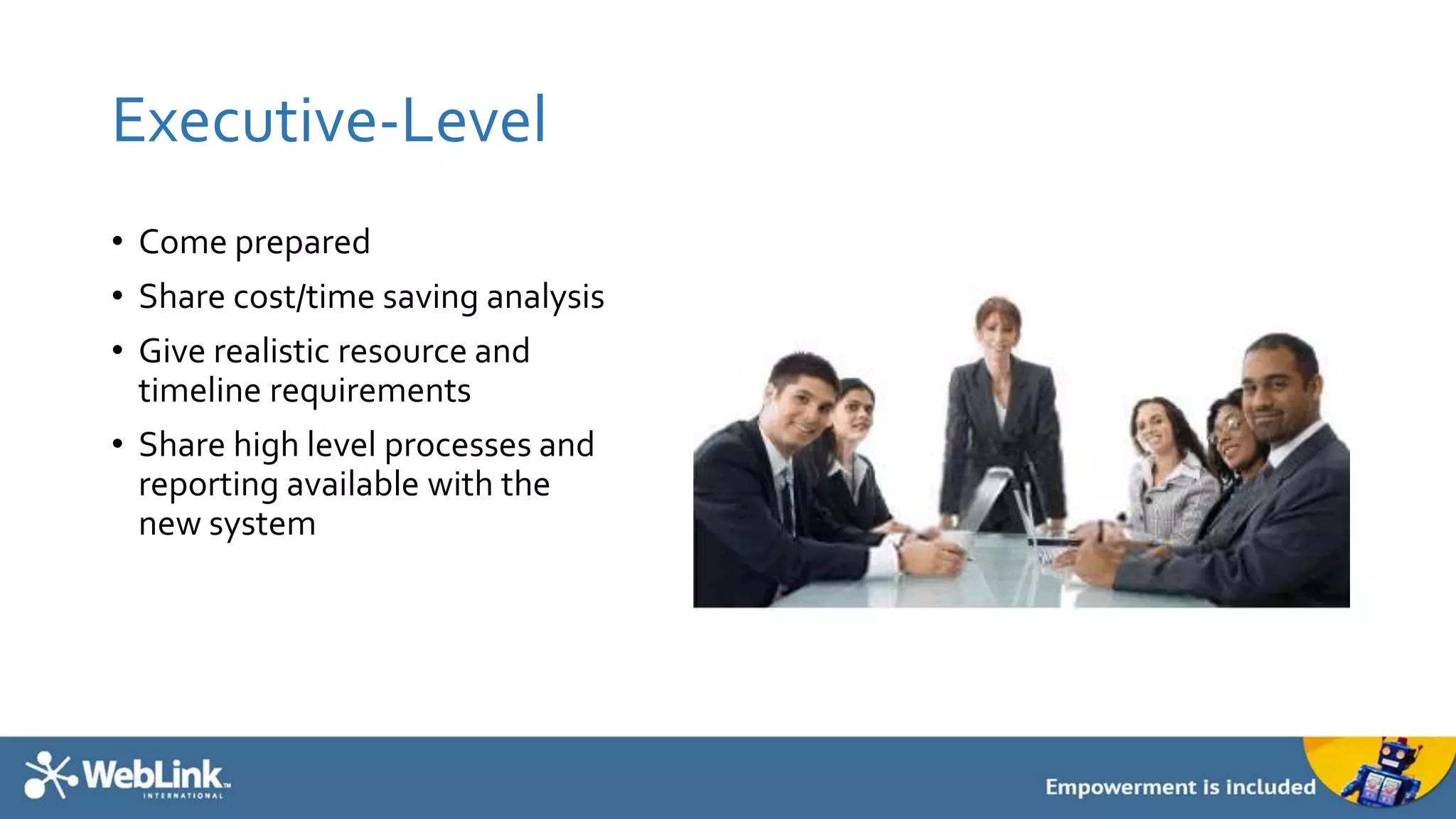 Executive-Level

• Come prepared
• Share cost/time saving analysis
• Give realistic resource and timeline requirements
• Share high level processes and reporting available with the new system

WebLink™ INTERNATIONAL

Empowerment is included